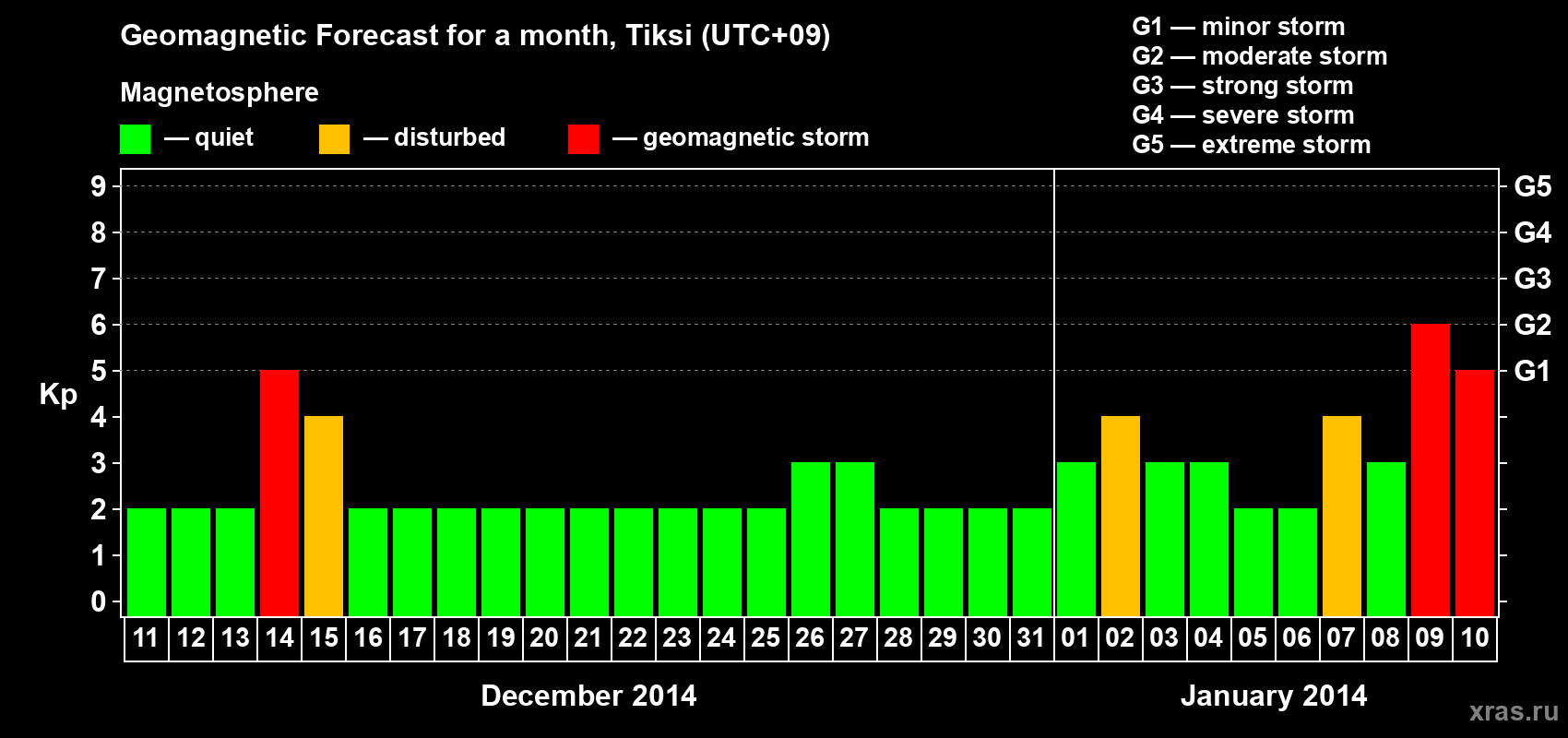 Geomagnetic Forecast for a month, Tiksi (UTC+09)

Magnetosphere

— quiet — disturbed — geomagnetic storm

G1 — minor storm
G2 — moderate storm
G3 — strong storm
G4 — severe storm
G5 — extreme storm

Kp

9 8 7 6 5 4 3 2 1 0

G5 G4 G3 G2 G1

11 12 13 14 15 16 17 18 19 20 21 22 23 24 25 26 27 28 29 30 31 01 02 03 04 05 06 07 08 09 10

December 2014

January 2014

xras.ru